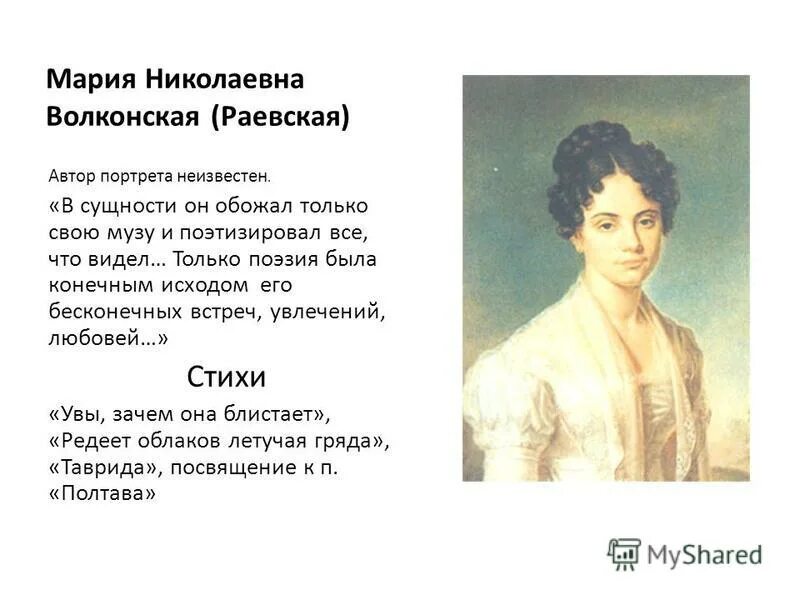 Мария Николаевна Волконская (Раевская)

Автор портрета неизвестен.

«В сущности он обожал только свою музу и поэтизировал все, что видел… Только поэзия была конечным исходом его бесконечных встреч, увлечений, любовей…»

Стихи

«Увы, зачем она блистает», «Редеет облаков летучая гряда», «Таврида», посвящение к п. «Полтава»

MyShared